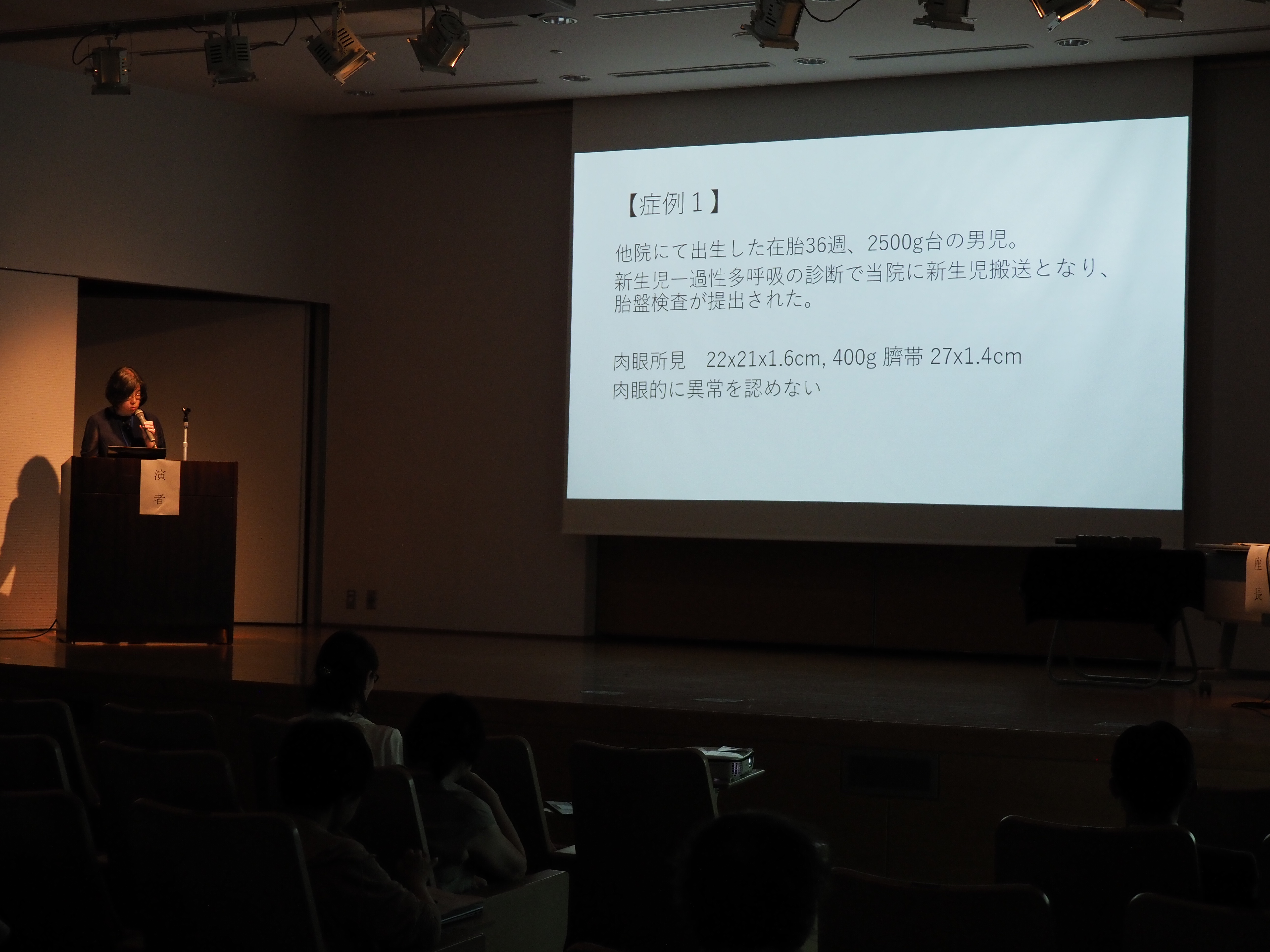 演者

【症例１】

他院にて出生した在胎36週、2500g台の男児。
新生児一過性多呼吸の診断で当院に新生児搬送となり、胎盤検査が提出された。

肉眼所見　22x21x1.6cm, 400g 臍帯 27x1.4cm
肉眼的に異常を認めない

座長